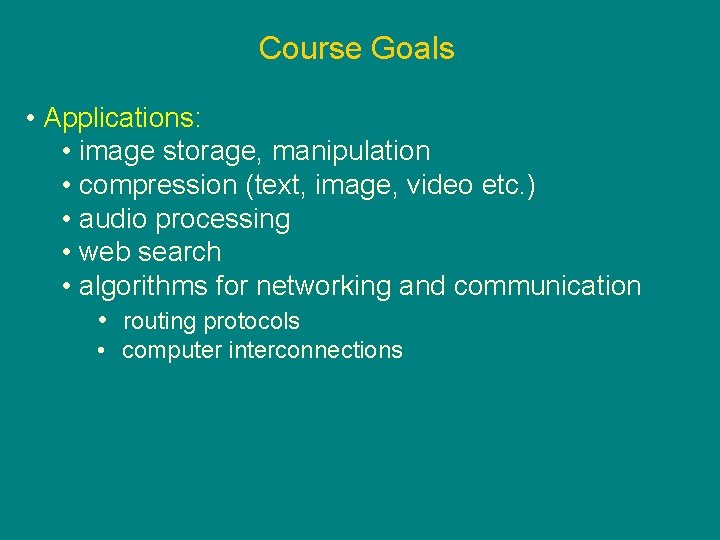 Course Goals

• Applications:
• image storage, manipulation
• compression (text, image, video etc.)
• audio processing
• web search
• algorithms for networking and communication
• routing protocols
• computer interconnections